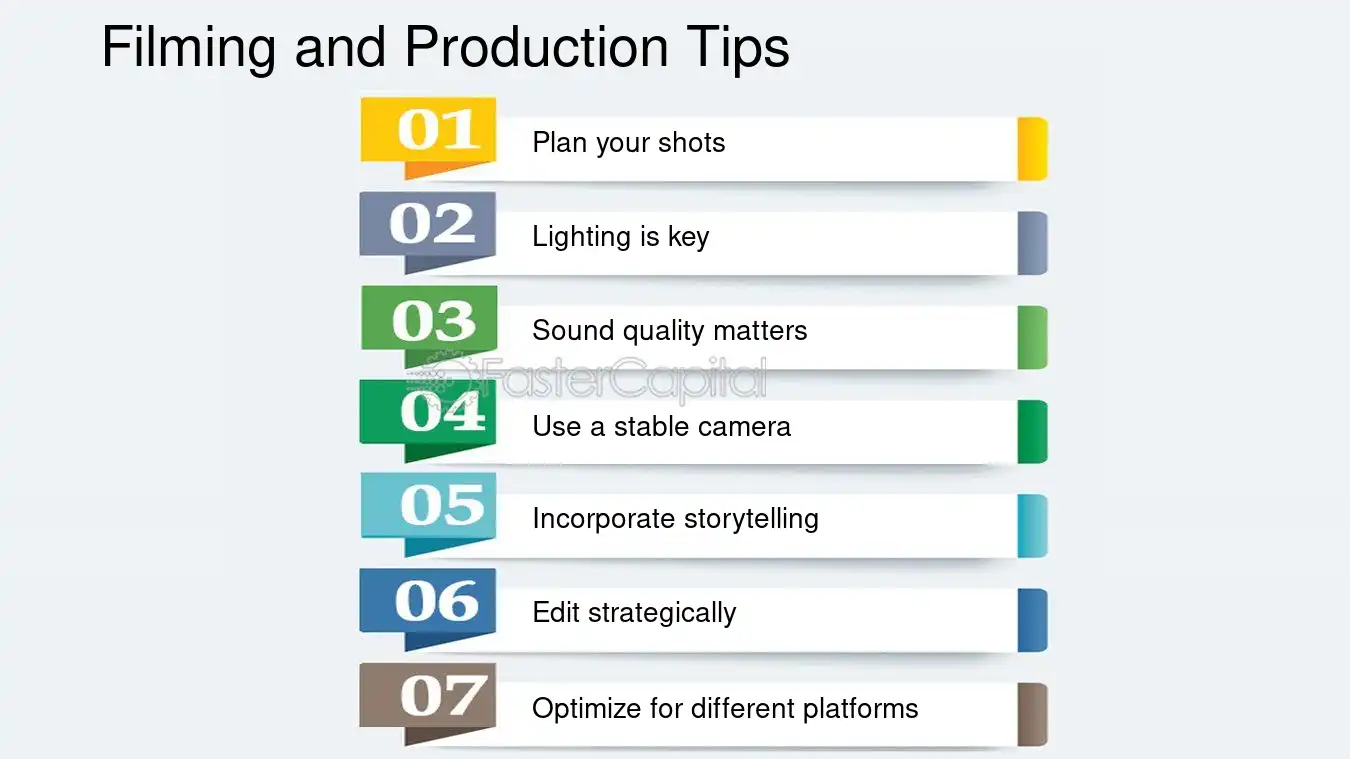 Filming and Production Tips

01
Plan your shots

02
Lighting is key

03
Sound quality matters

04
Use a stable camera

05
Incorporate storytelling

06
Edit strategically

07
Optimize for different platforms

FasterCapital